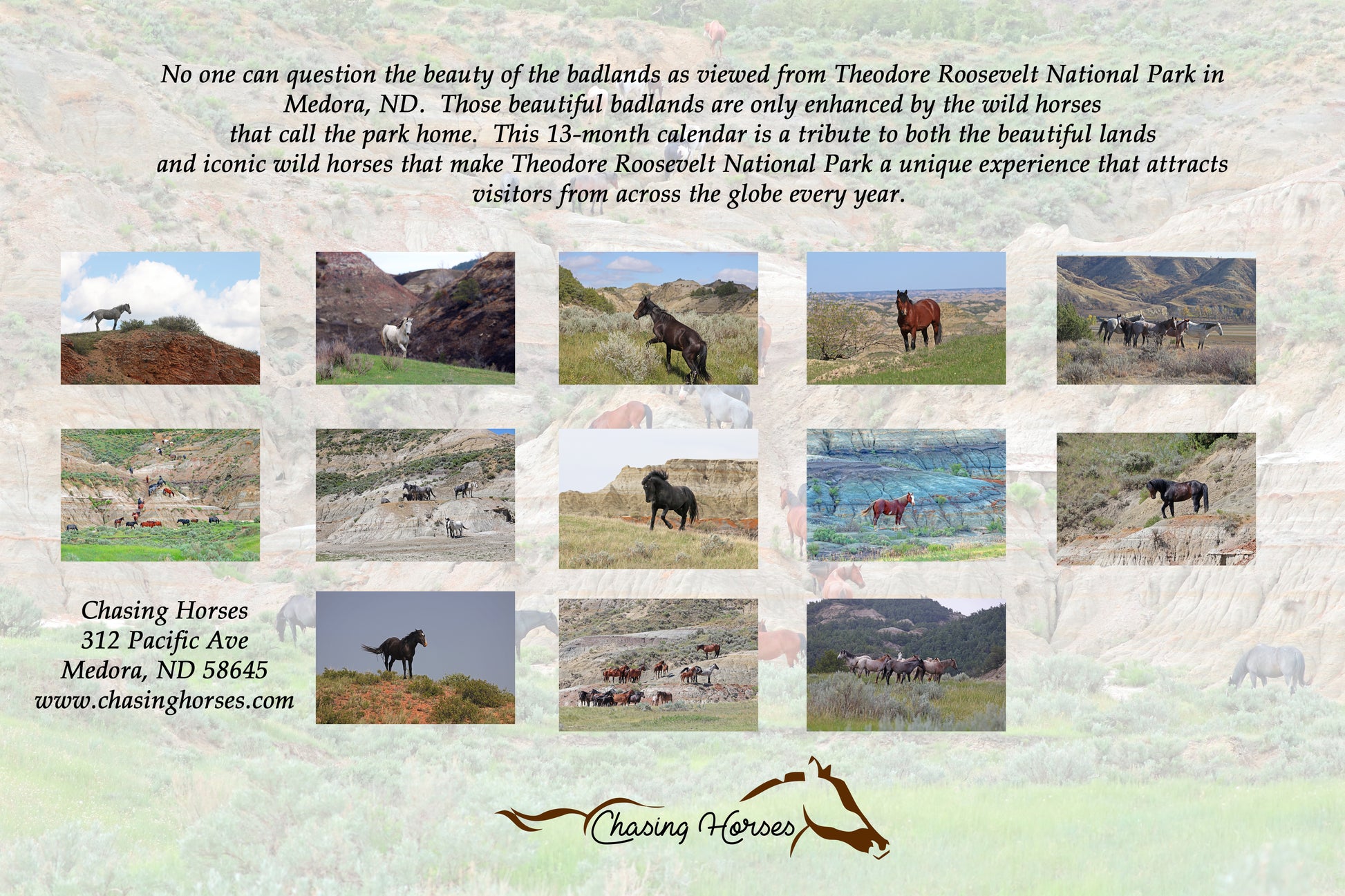 No one can question the beauty of the badlands as viewed from Theodore Roosevelt National Park in Medora, ND. Those beautiful badlands are only enhanced by the wild horses that call the park home. This 13-month calendar is a tribute to both the beautiful lands and iconic wild horses that make Theodore Roosevelt National Park a unique experience that attracts visitors from across the globe every year.

Chasing Horses
312 Pacific Ave
Medora, ND 58645
www.chasinghorses.com

Chasing Horses